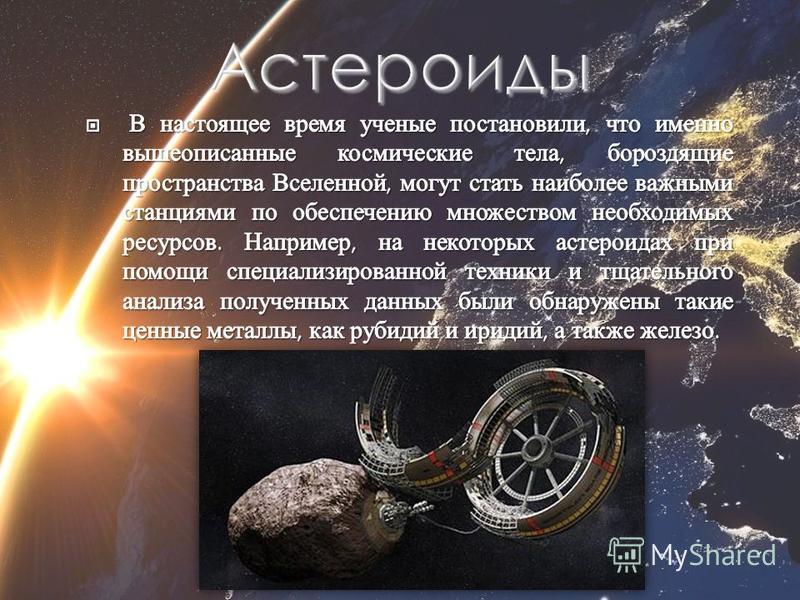 Астероиды

В настоящее время ученые постановили, что именно вышеописанные космические тела, бороздящие пространства Вселенной, могут стать наиболее важными станциями по обеспечению множеством необходимых ресурсов. Например, на некоторых астероидах при помощи специализированной техники и тщательного анализа полученных данных были обнаружены такие ценные металлы, как рубидий и иридий, а также железо.

MyShared